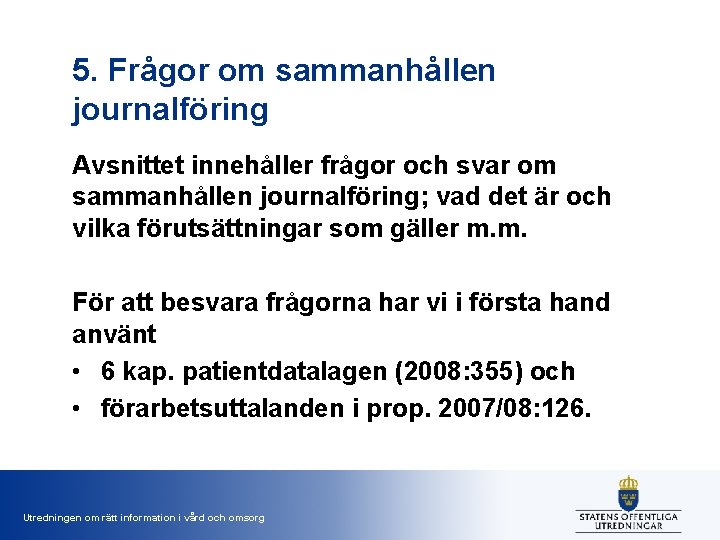 5. Frågor om sammanhållen journalföring

Avsnittet innehåller frågor och svar om sammanhållen journalföring; vad det är och vilka förutsättningar som gäller m.m.

För att besvara frågorna har vi i första hand använt

• 6 kap. patientdatalagen (2008:355) och
• förarbetsuttalanden i prop. 2007/08:126.

Utredningen om rätt information i vård och omsorg

STATENS OFFENTLIGA UTREDNINGAR